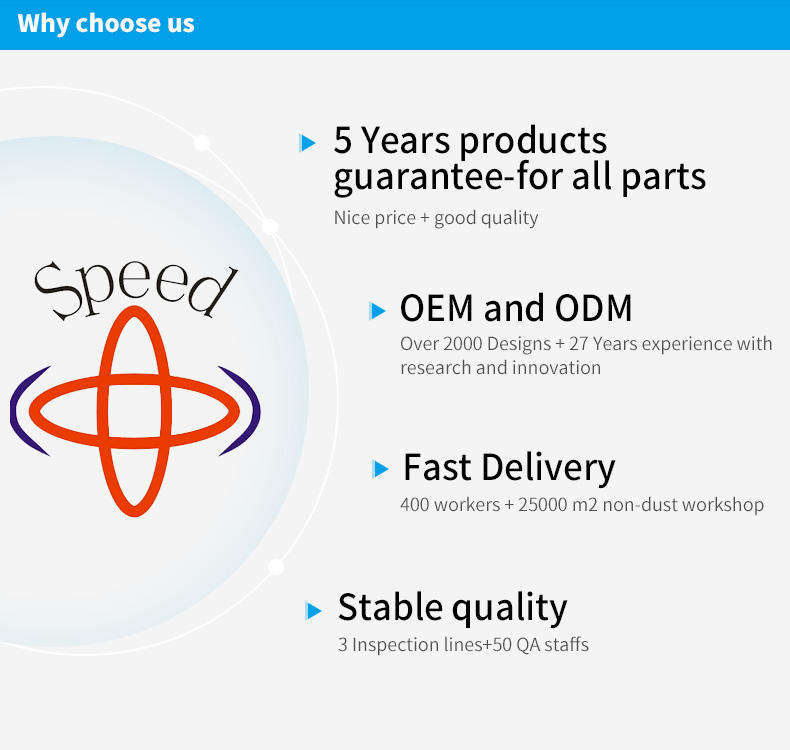 Why choose us

Speed

5 Years products guarantee-for all parts
Nice price + good quality

OEM and ODM
Over 2000 Designs + 27 Years experience with research and innovation

Fast Delivery
400 workers + 25000 m2 non-dust workshop

Stable quality
3 Inspection lines+50 QA staffs